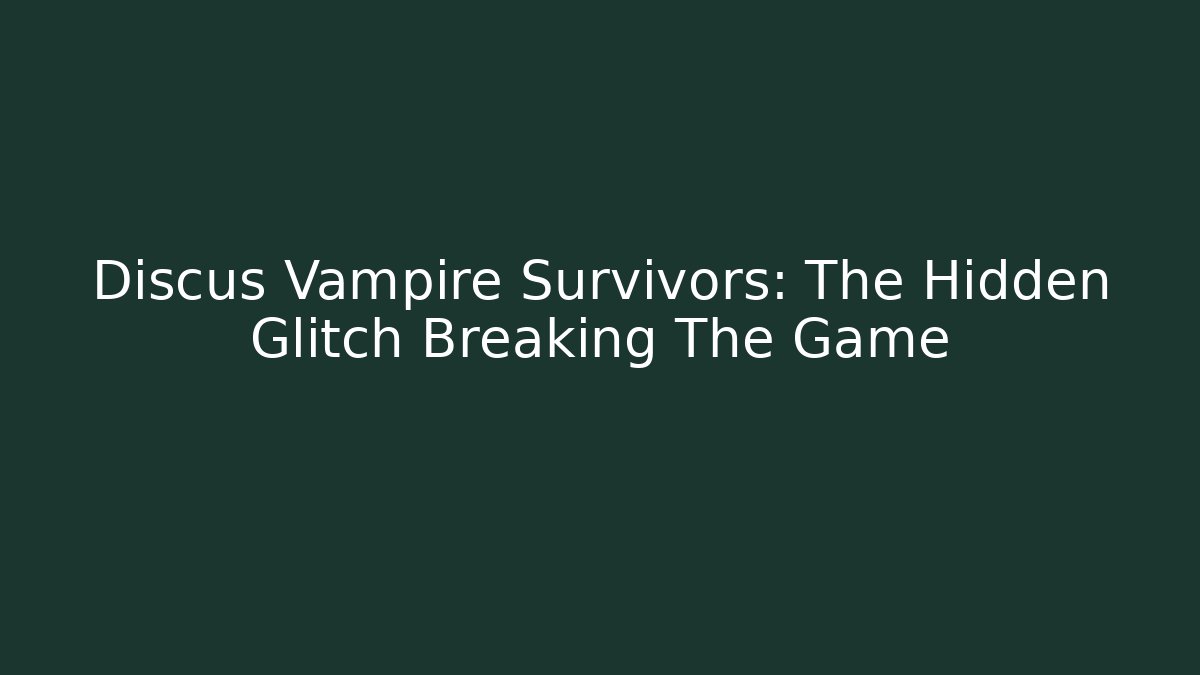 Discus Vampire Survivors: The Hidden Glitch Breaking The Game